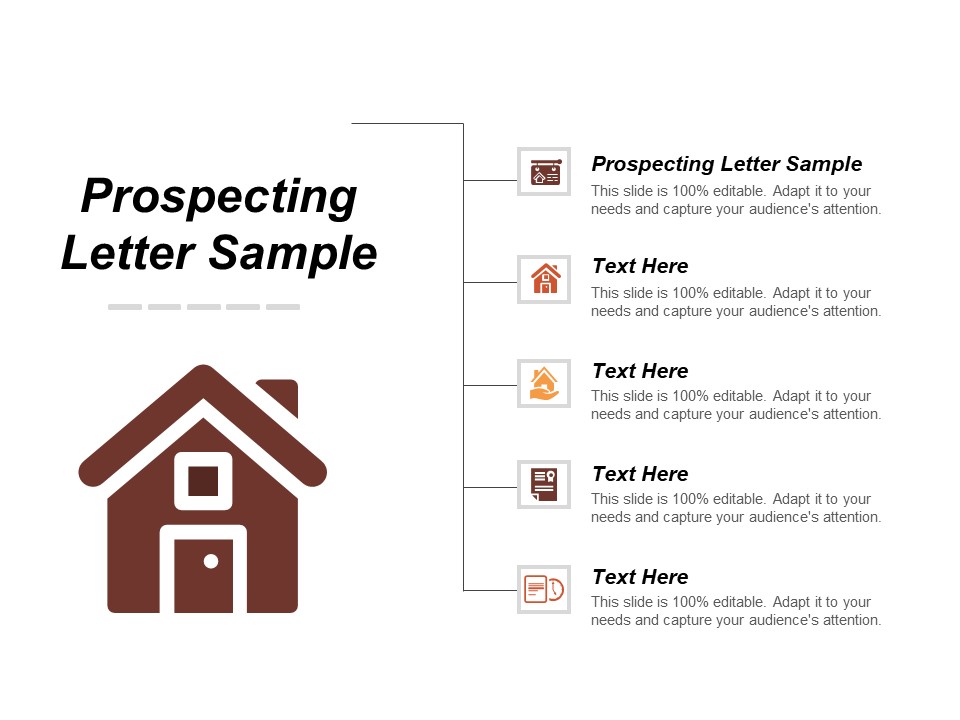 Prospecting Letter Sample

Prospecting Letter Sample
This slide is 100% editable. Adapt it to your needs and capture your audience's attention.

Text Here
This slide is 100% editable. Adapt it to your needs and capture your audience's attention.

Text Here
This slide is 100% editable. Adapt it to your needs and capture your audience's attention.

Text Here
This slide is 100% editable. Adapt it to your needs and capture your audience's attention.

Text Here
This slide is 100% editable. Adapt it to your needs and capture your audience's attention.